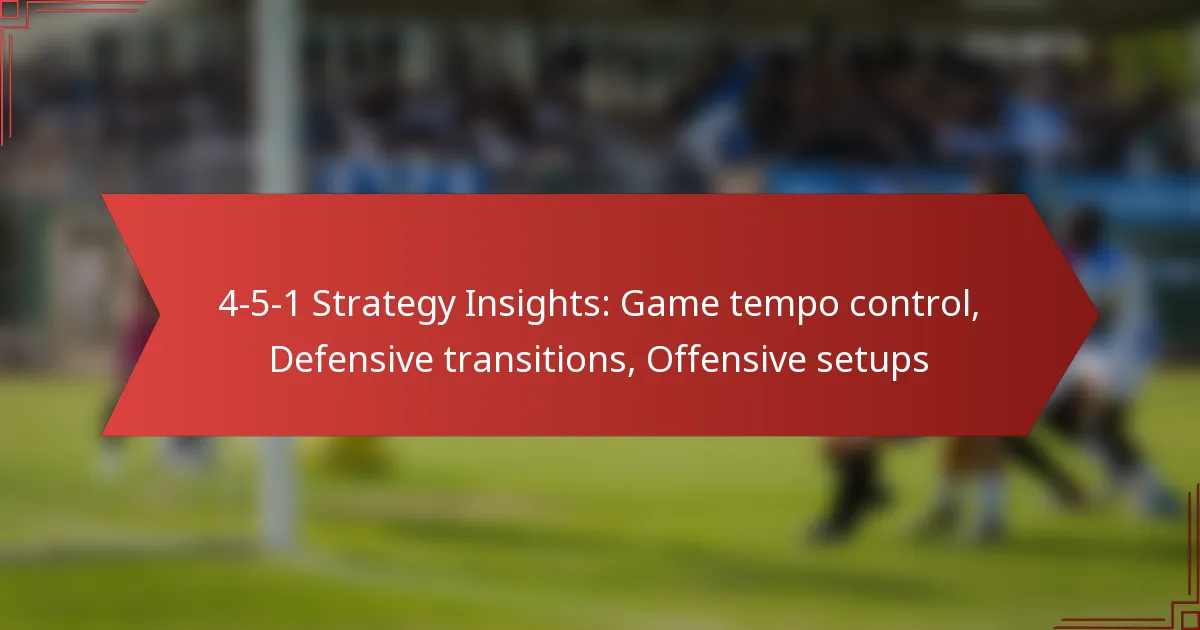 4-5-1 Strategy Insights: Game tempo control, Defensive transitions, Offensive setups